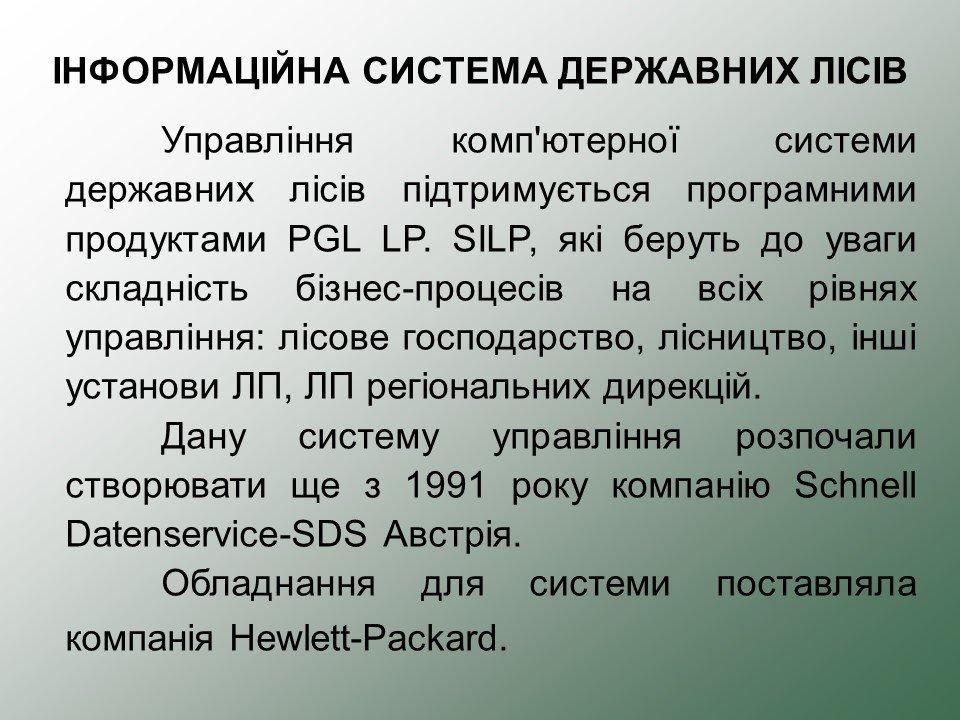 ІНФОРМАЦІЙНА СИСТЕМА ДЕРЖАВНИХ ЛІСІВ

Управління комп'ютерної системи державних лісів підтримується програмними продуктами PGL LP. SILP, які беруть до уваги складність бізнес-процесів на всіх рівнях управління: лісове господарство, лісництво, інші установи ЛП, ЛП регіональних дирекцій.

Дану систему управління розпочали створювати ще з 1991 року компанію Schnell Datenservice-SDS Австрія.

Обладнання для системи поставляла компанія Hewlett-Packard.